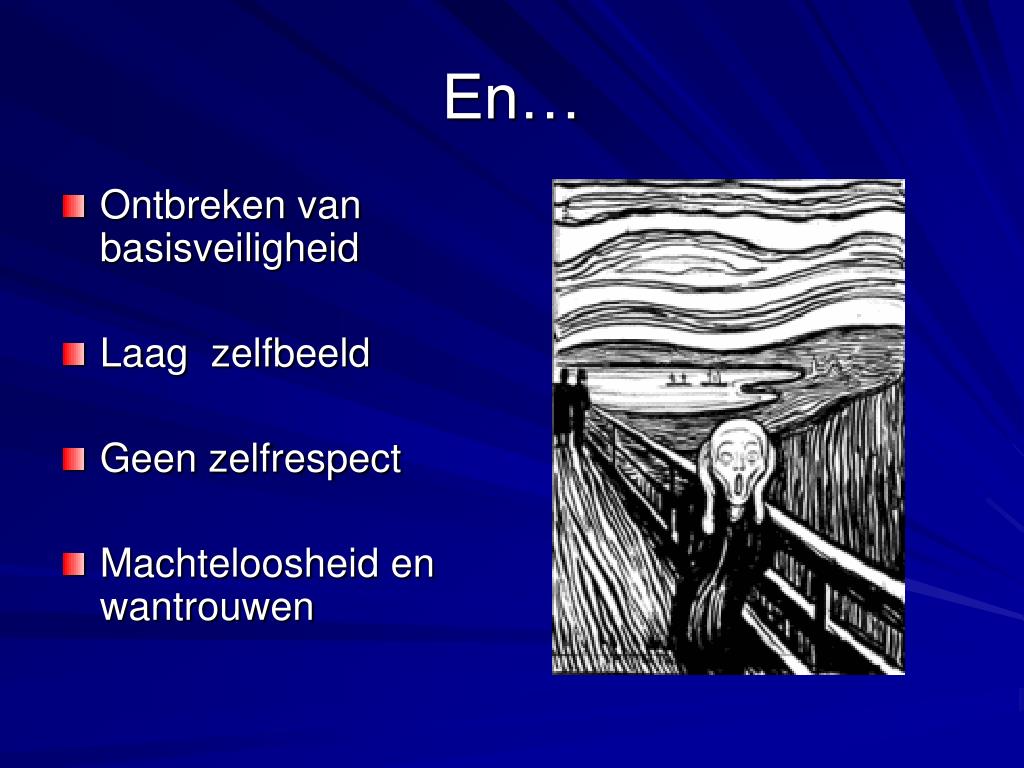 En…

Ontbreken van basisveiligheid

Laag  zelfbeeld

Geen zelfrespect

Machteloosheid en wantrouwen